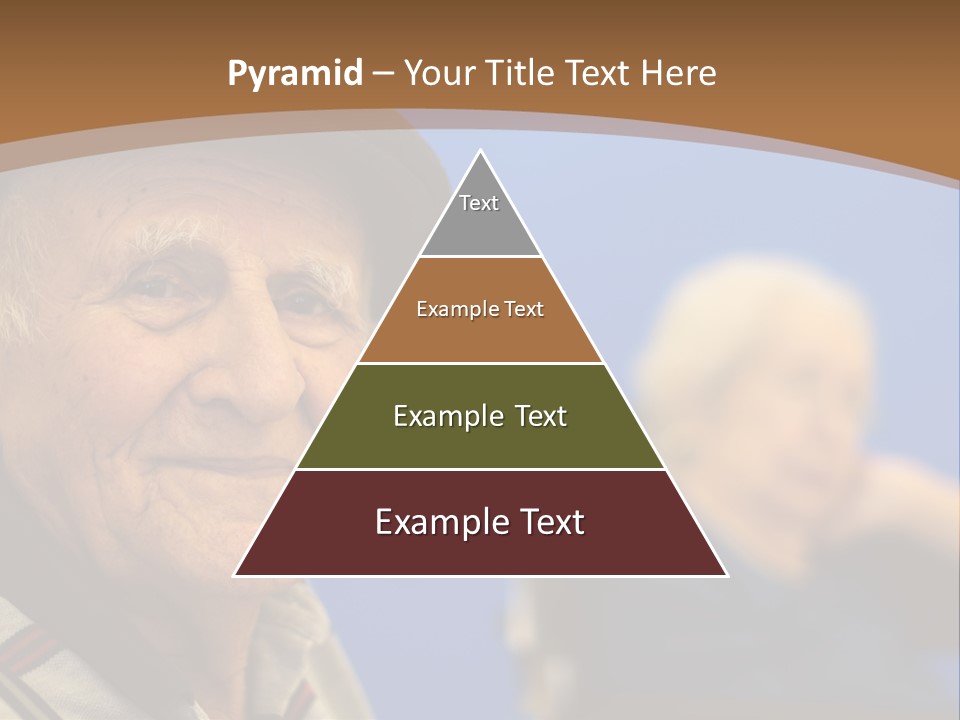 Pyramid – Your Title Text Here

Text

Example Text

Example Text

Example Text